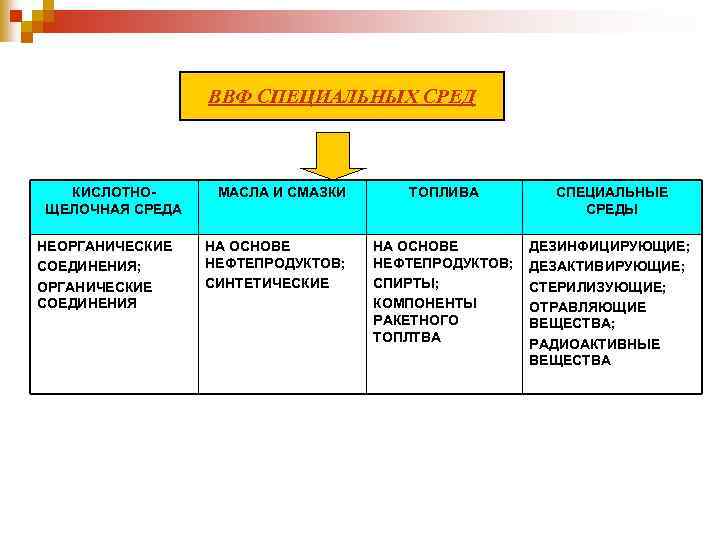 ВВФ СПЕЦИАЛЬНЫХ СРЕД

| КИСЛОТНО-ЩЕЛОЧНАЯ СРЕДА | МАСЛА И СМАЗКИ | ТОПЛИВА | СПЕЦИАЛЬНЫЕ СРЕДЫ |
|---|---|---|---|
| НЕОРГАНИЧЕСКИЕ СОЕДИНЕНИЯ; ОРГАНИЧЕСКИЕ СОЕДИНЕНИЯ | НА ОСНОВЕ НЕФТЕПРОДУКТОВ; СИНТЕТИЧЕСКИЕ | НА ОСНОВЕ НЕФТЕПРОДУКТОВ; СПИРТЫ; КОМПОНЕНТЫ РАКЕТНОГО ТОПЛТВА | ДЕЗИНФИЦИРУЮЩИЕ; ДЕЗАКТИВИРУЮЩИЕ; СТЕРИЛИЗУЮЩИЕ; ОТРАВЛЯЮЩИЕ ВЕЩЕСТВА; РАДИОАКТИВНЫЕ ВЕЩЕСТВА |